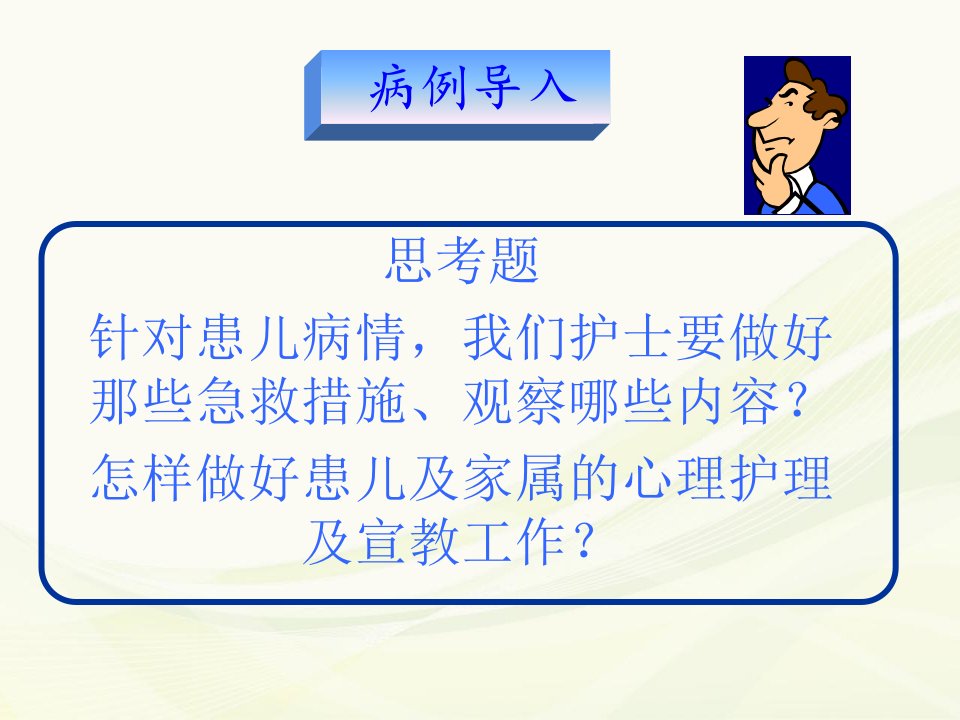 病例导入

思考题

针对患儿病情，我们护士要做好那些急救措施、观察哪些内容？

怎样做好患儿及家属的心理护理及宣教工作？